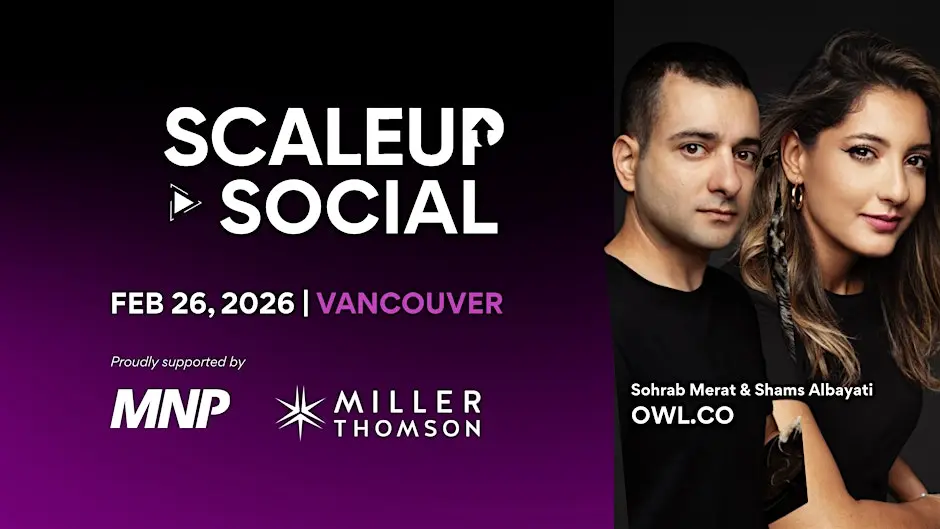 SCALEUP SOCIAL

FEB 26, 2026 | VANCOUVER

Proudly supported by

MNP

MILLER THOMSON

Sohrab Merat & Shams Albayati
OWL.CO